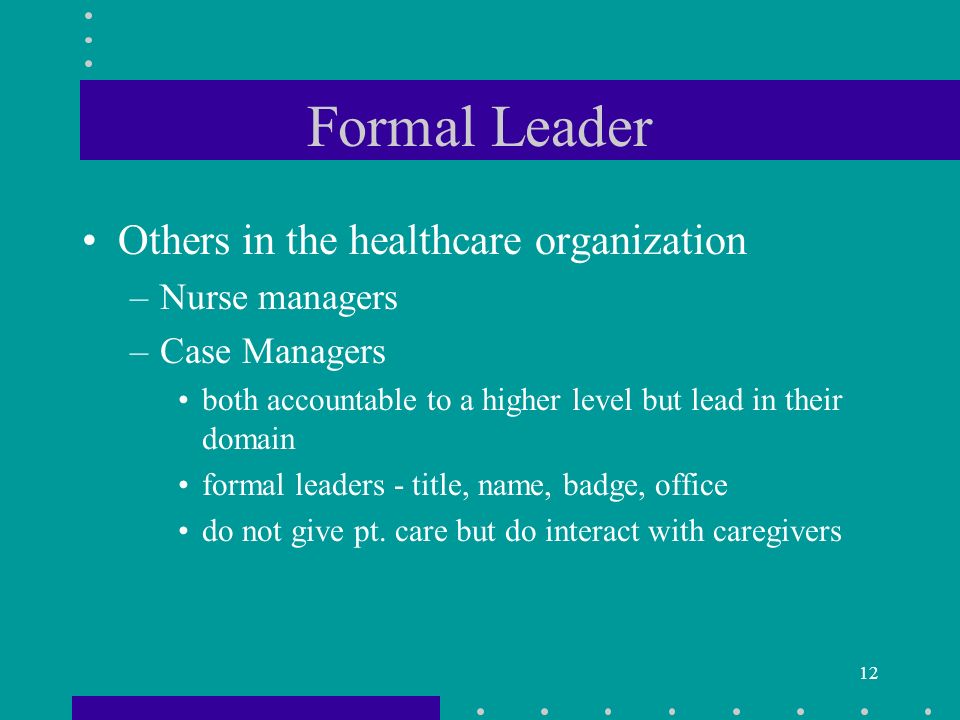 Formal Leader

• Others in the healthcare organization
– Nurse managers
– Case Managers
• both accountable to a higher level but lead in their domain
• formal leaders - title, name, badge, office
• do not give pt. care but do interact with caregivers

12